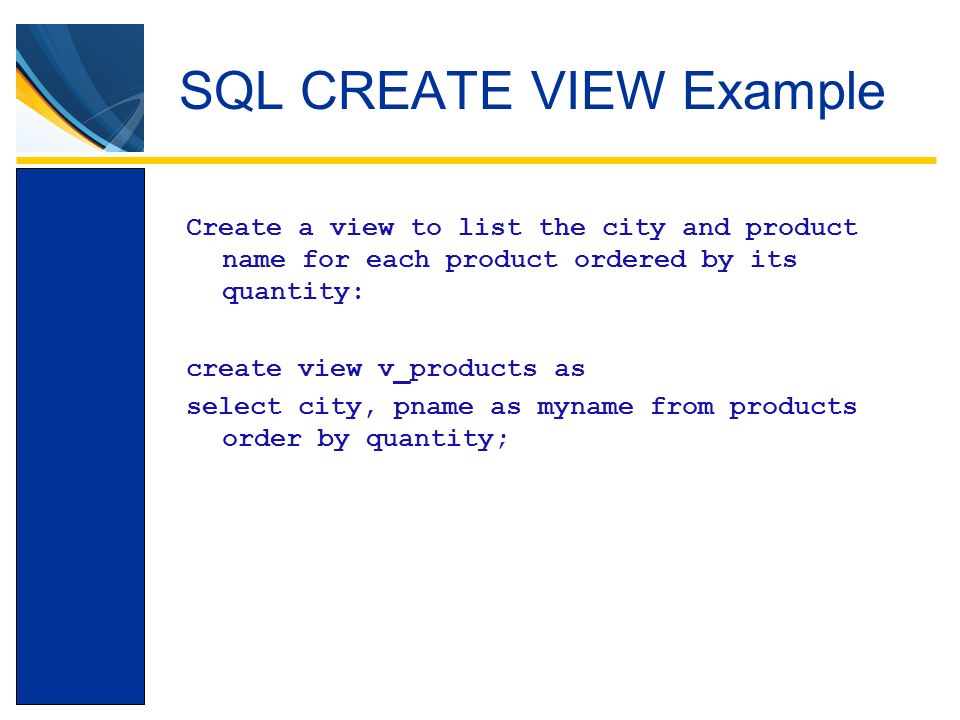 SQL CREATE VIEW Example

Create a view to list the city and product name for each product ordered by its quantity:

create view v_products as

select city, pname as myname from products order by quantity;